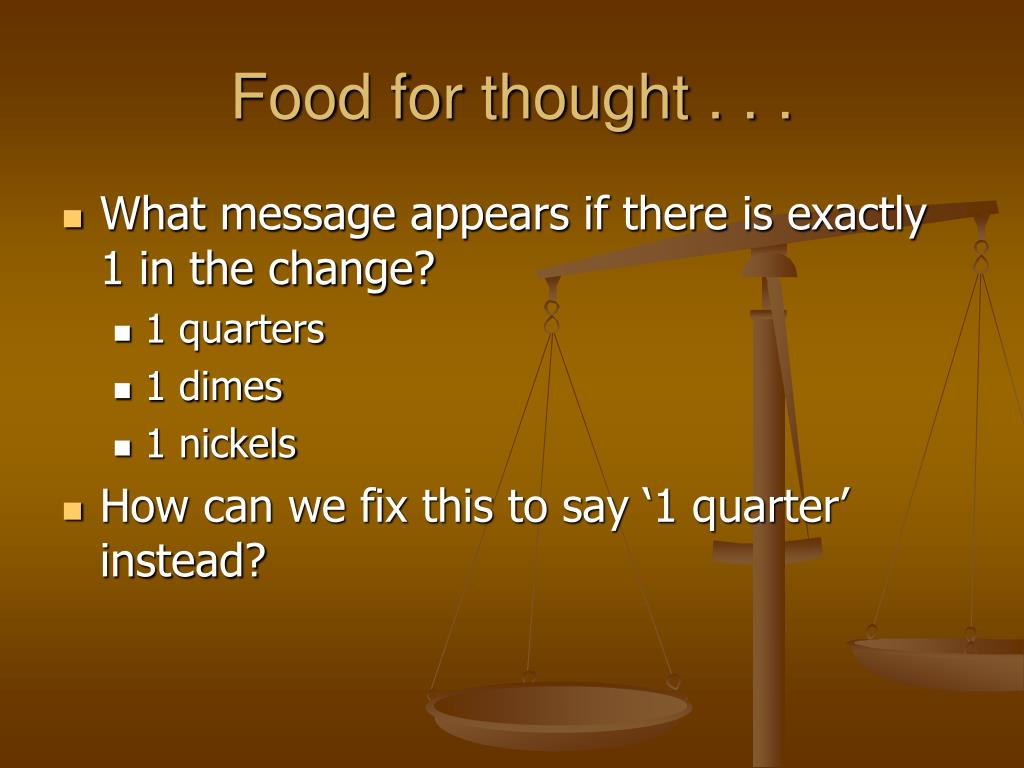 Food for thought . . .

What message appears if there is exactly 1 in the change?

1 quarters

1 dimes

1 nickels

How can we fix this to say ‘1 quarter’ instead?